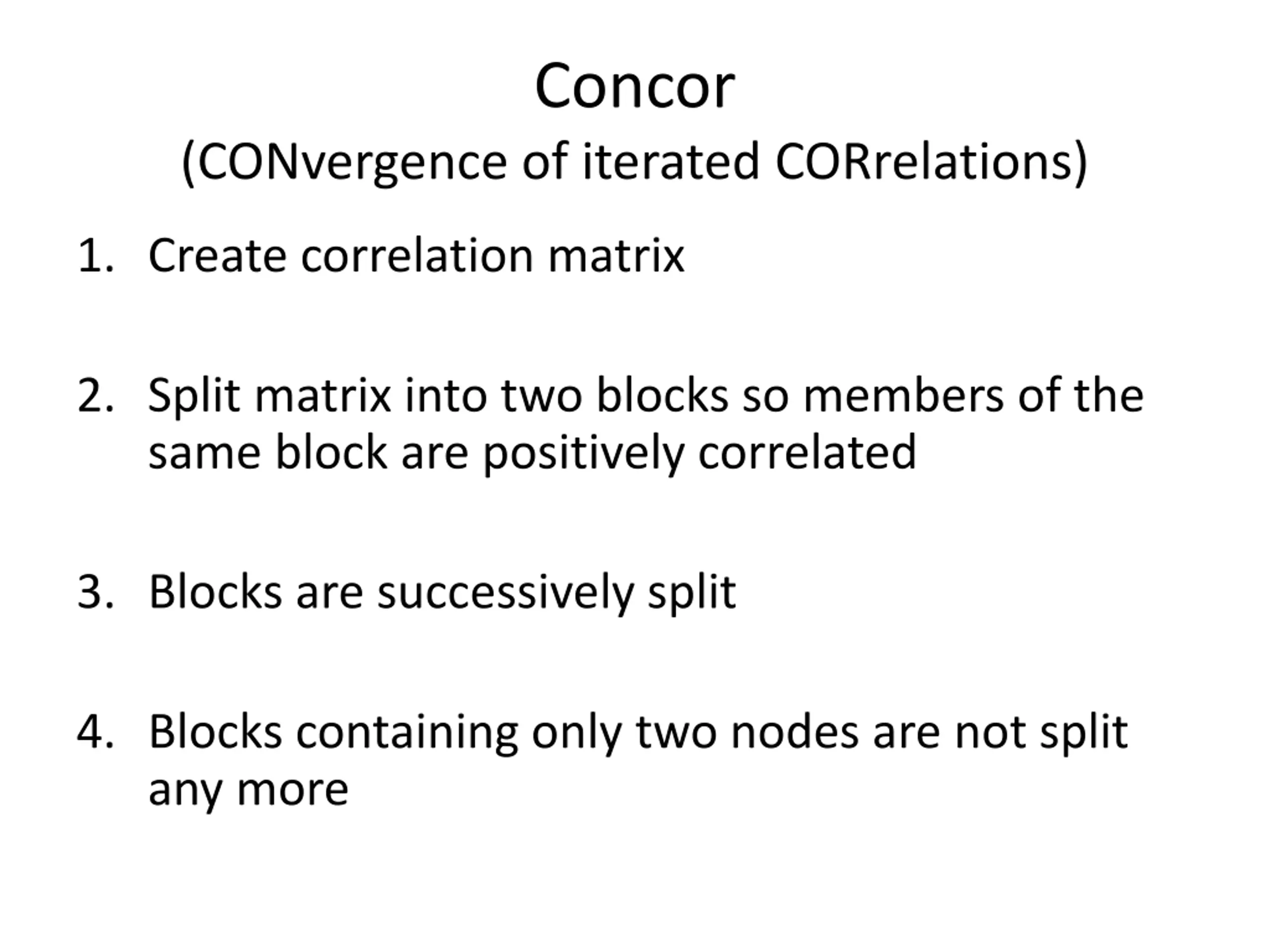 Concor
(CONvergence of iterated CORrelations)

1. Create correlation matrix

2. Split matrix into two blocks so members of the same block are positively correlated

3. Blocks are successively split

4. Blocks containing only two nodes are not split any more